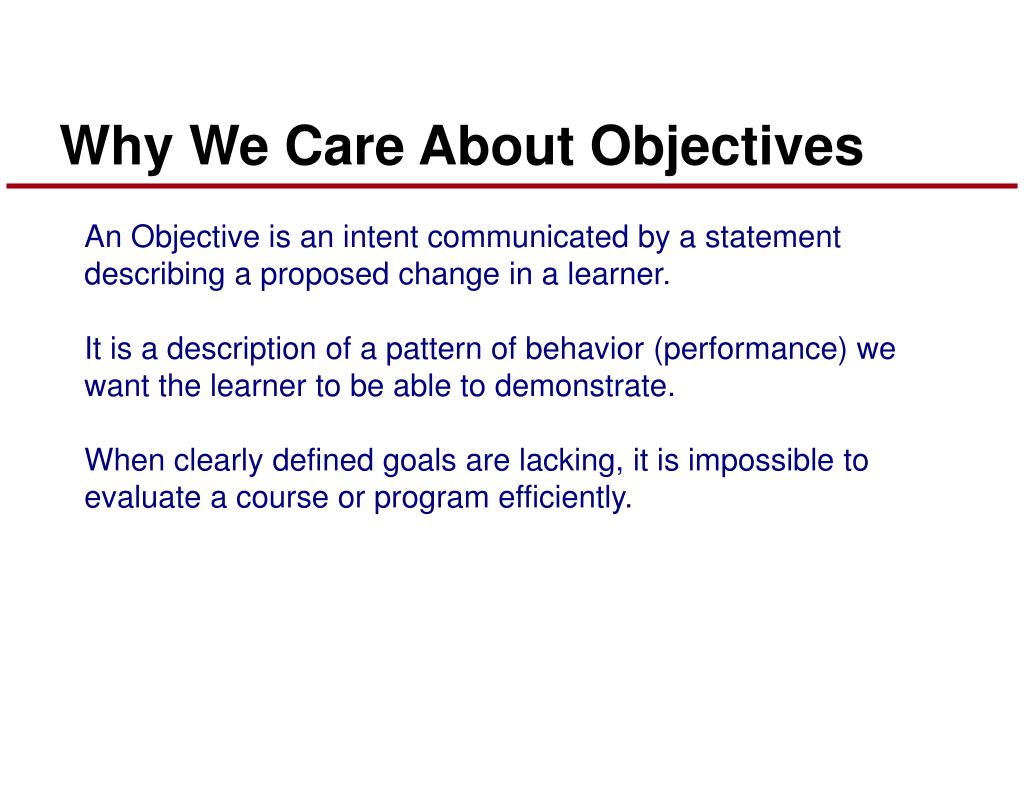 Why We Care About Objectives

An Objective is an intent communicated by a statement describing a proposed change in a learner.

It is a description of a pattern of behavior (performance) we want the learner to be able to demonstrate.

When clearly defined goals are lacking, it is impossible to evaluate a course or program efficiently.